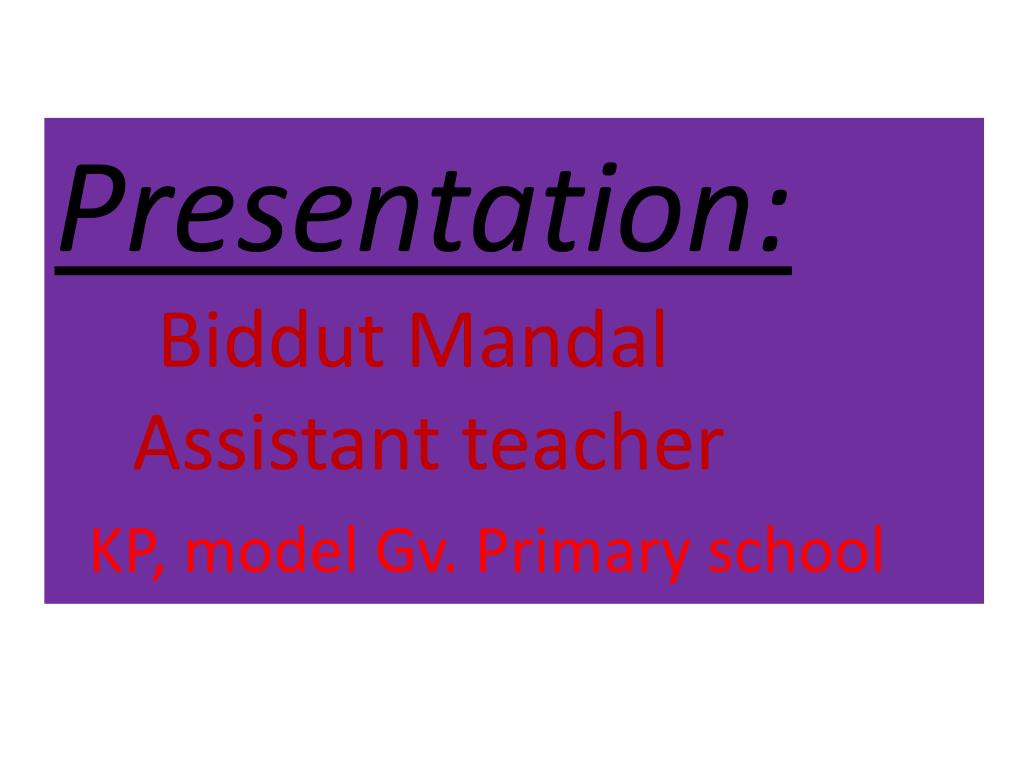 Presentation:

Biddut Mandal

Assistant teacher

KP, model Gv. Primary school